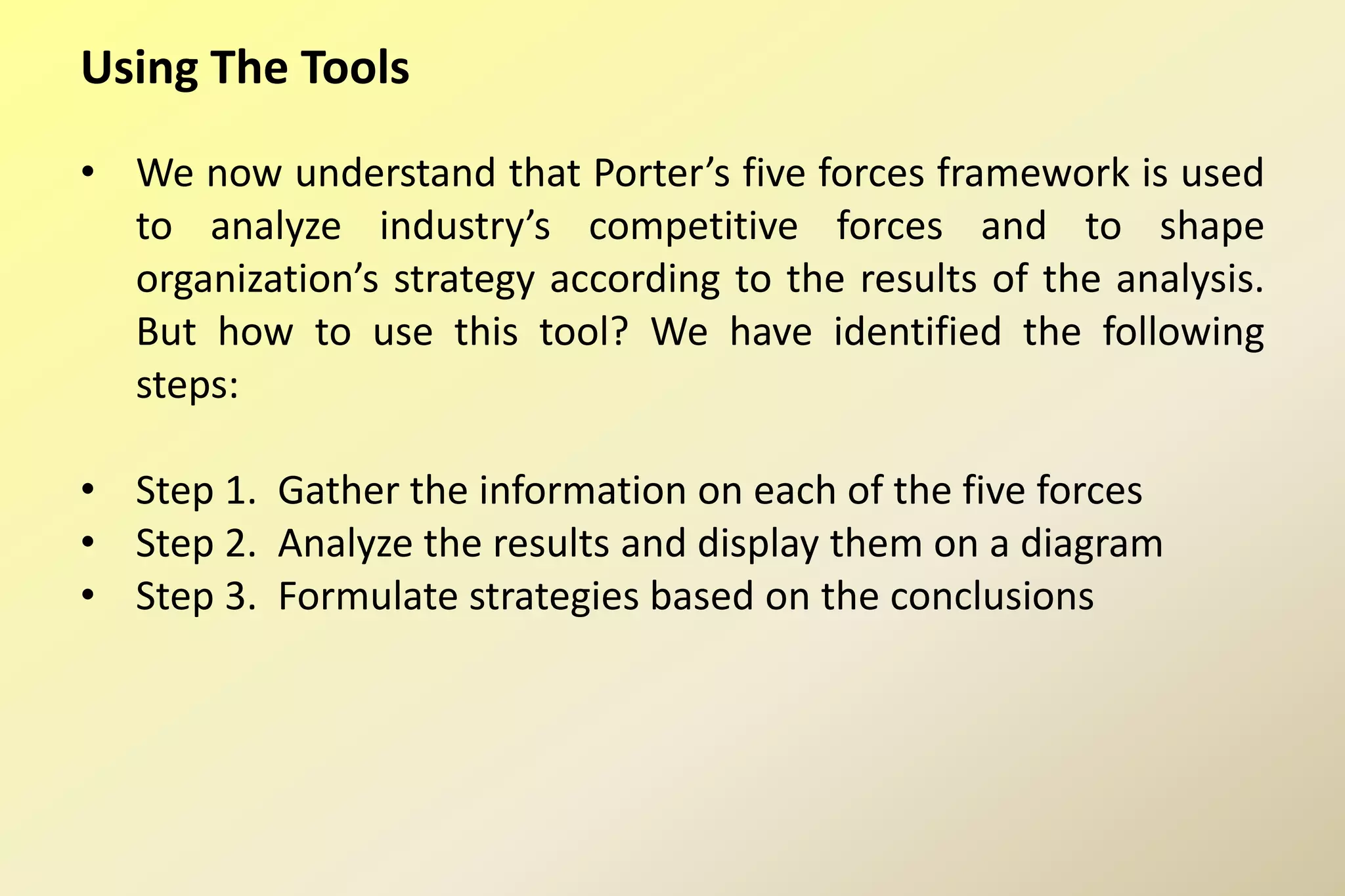 Using The Tools

• We now understand that Porter’s five forces framework is used to analyze industry’s competitive forces and to shape organization’s strategy according to the results of the analysis. But how to use this tool? We have identified the following steps:

• Step 1. Gather the information on each of the five forces
• Step 2. Analyze the results and display them on a diagram
• Step 3. Formulate strategies based on the conclusions